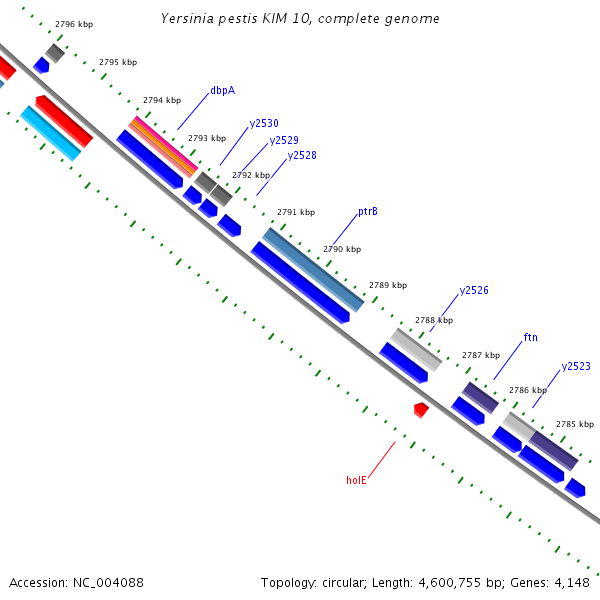 Yersinia pestis KIM 10, complete genome

2796 kbp
2795 kbp
2794 kbp
dbpA
2793 kbp
y2530
y2529
y2528
2792 kbp
2791 kbp
ptrB
2790 kbp
2789 kbp
y2526
2788 kbp
ftn
2787 kbp
y2523
2786 kbp
2785 kbp
holE

Accession: NC_004088

Topology: circular; Length: 4,600,755 bp; Genes: 4,148